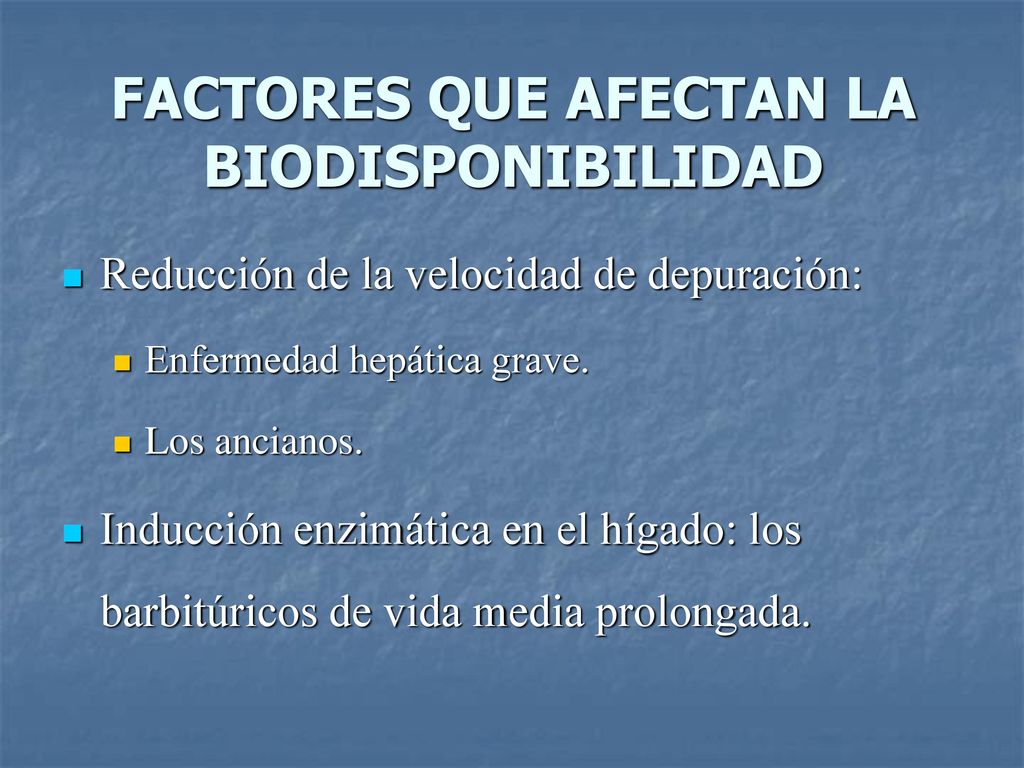 FACTORES QUE AFECTAN LA BIODISPONIBILIDAD

Reducción de la velocidad de depuración:

Enfermedad hepática grave.

Los ancianos.

Inducción enzimática en el hígado: los barbitúricos de vida media prolongada.